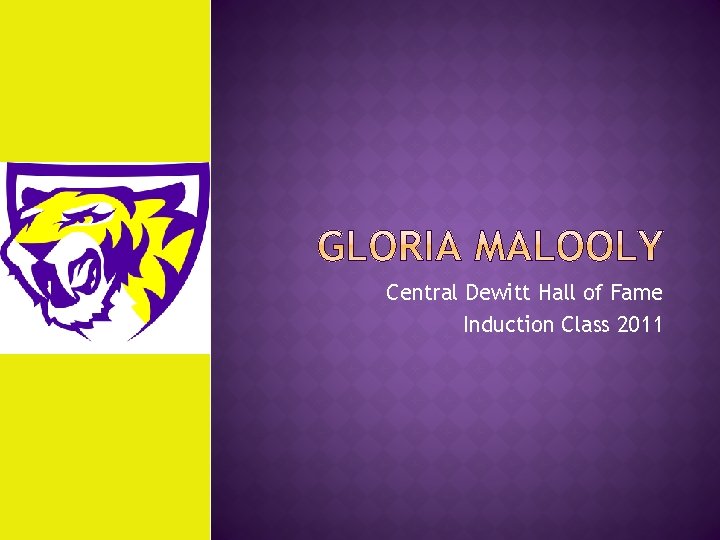 GLORIA MALOOLY

Central Dewitt Hall of Fame
Induction Class 2011